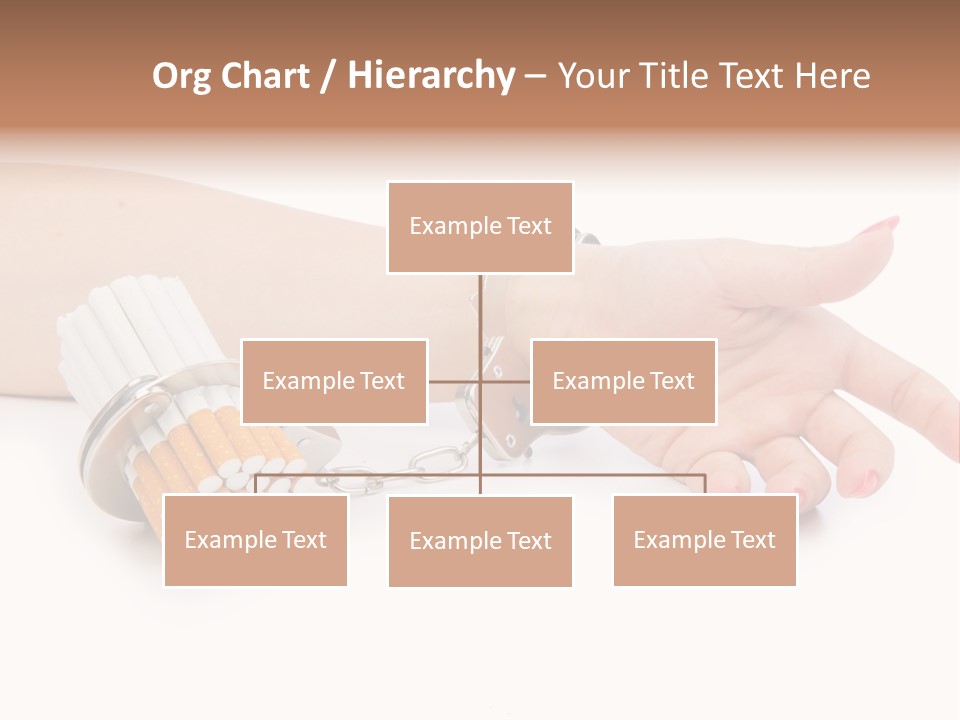 Org Chart / Hierarchy – Your Title Text Here

Example Text

Example Text

Example Text

Example Text

Example Text

Example Text